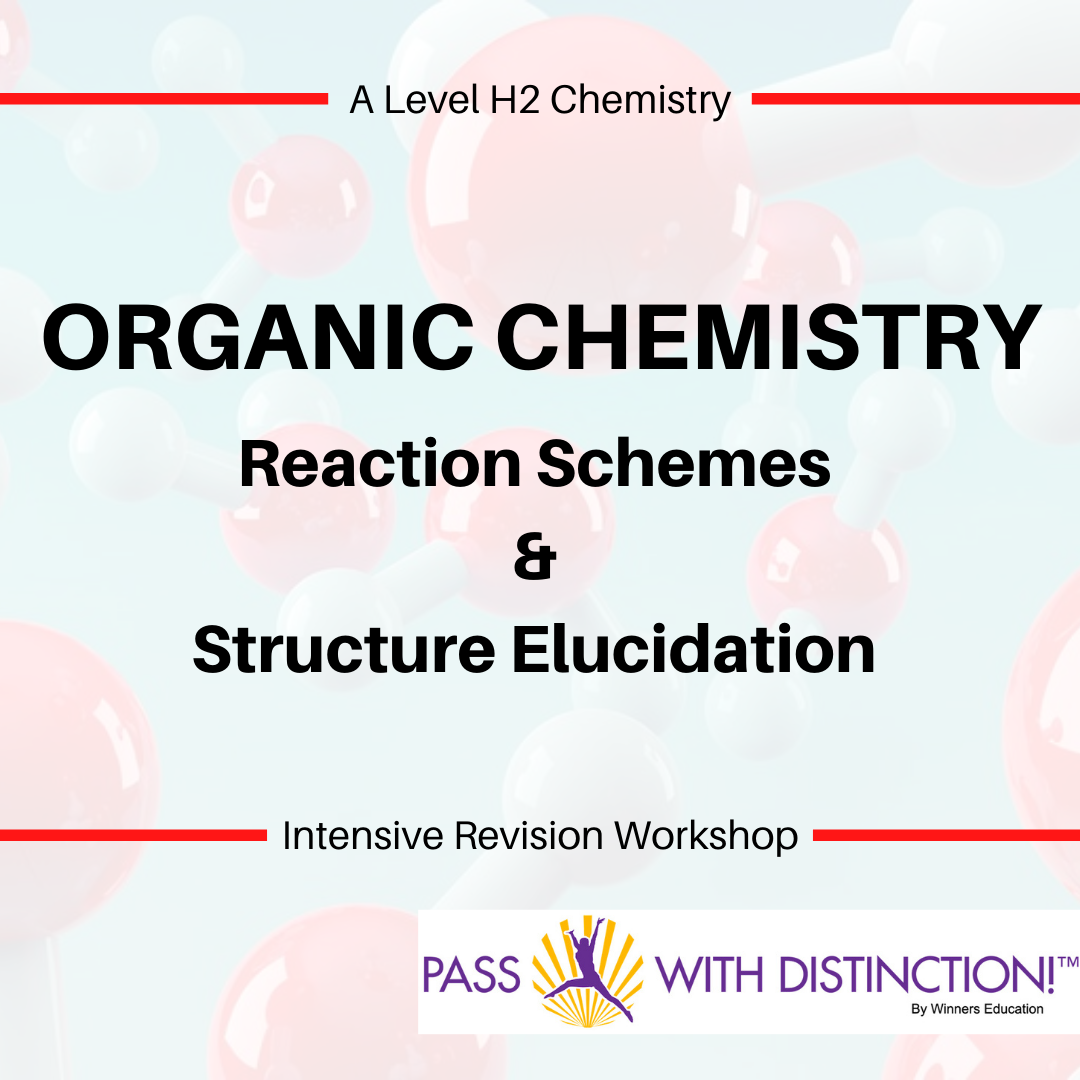 A Level H2 Chemistry

ORGANIC CHEMISTRY

Reaction Schemes
&
Structure Elucidation

Intensive Revision Workshop

PASS WITH DISTINCTION!™
By Winners Education